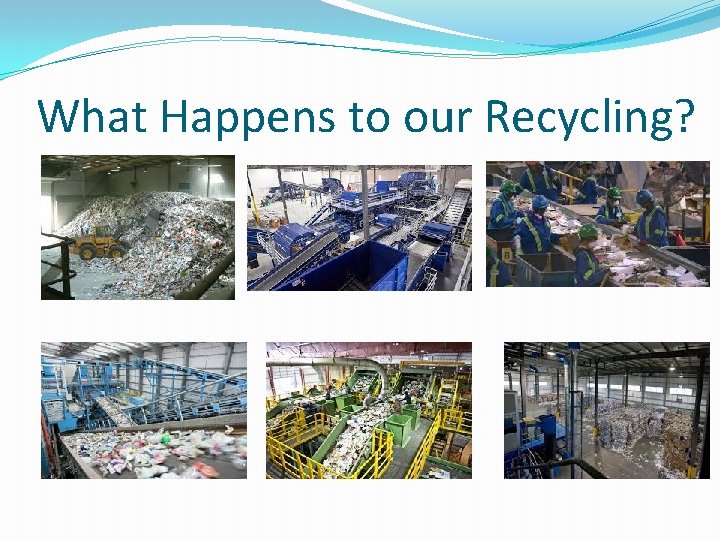 What Happens to our Recycling?